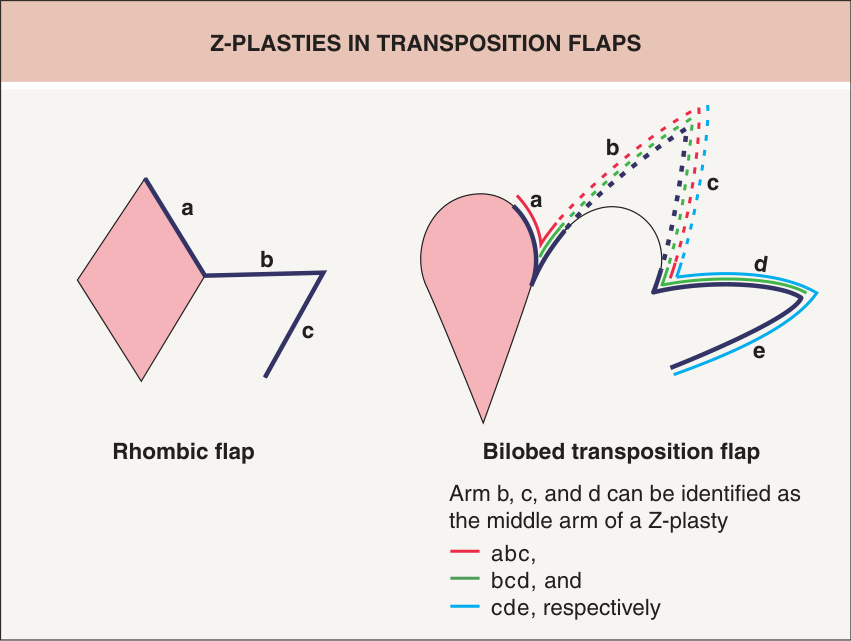 Z-PLASTIES IN TRANSPOSITION FLAPS

a

b

c

Rhombic flap

a

b

c

d

e

Bilobed transposition flap

Arm b, c, and d can be identified as the middle arm of a Z-plasty

abc,

bcd, and

cde, respectively